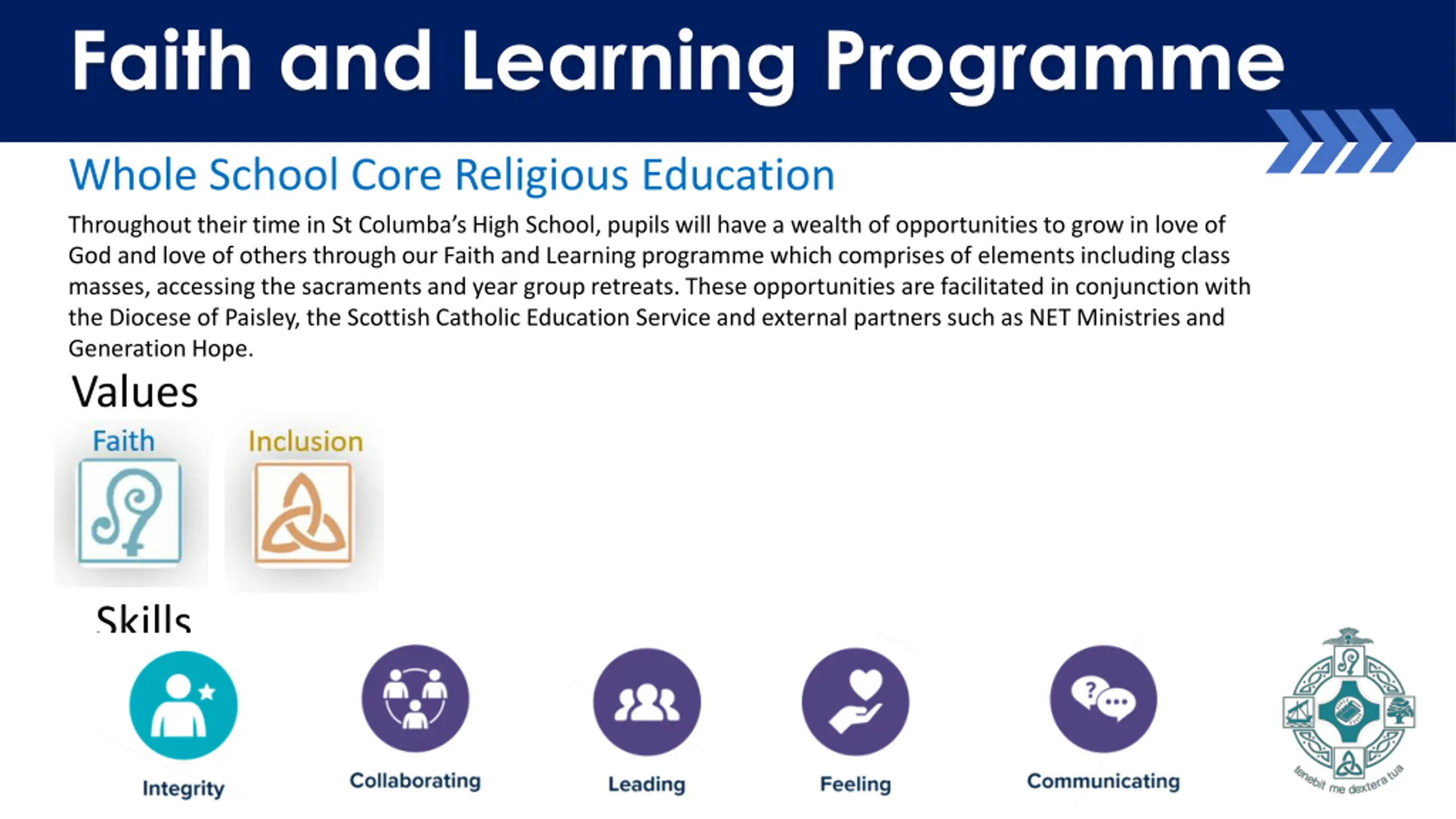 Faith and Learning Programme

Whole School Core Religious Education

Throughout their time in St Columba's High School, pupils will have a wealth of opportunities to grow in love of God and love of others through our Faith and Learning programme which comprises of elements including class masses, accessing the sacraments and year group retreats. These opportunities are facilitated in conjunction with the Diocese of Paisley, the Scottish Catholic Education Service and external partners such as NET Ministries and Generation Hope.

Values

Faith

Inclusion

Skills

Integrity

Collaborating

Leading

Feeling

Communicating

tenebit me dextera tua